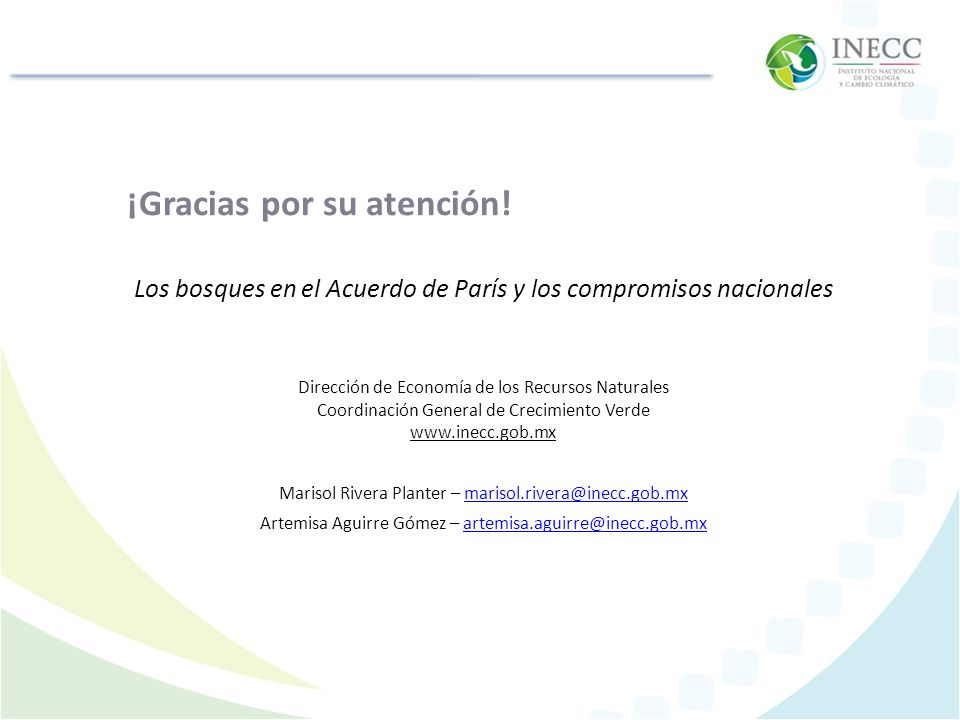 INECC
INSTITUTO NACIONAL DE ECOLOGÍA Y CAMBIO CLIMÁTICO

¡Gracias por su atención!

Los bosques en el Acuerdo de París y los compromisos nacionales

Dirección de Economía de los Recursos Naturales
Coordinación General de Crecimiento Verde
www.inecc.gob.mx

Marisol Rivera Planter – marisol.rivera@inecc.gob.mx

Artemisa Aguirre Gómez – artemisa.aguirre@inecc.gob.mx